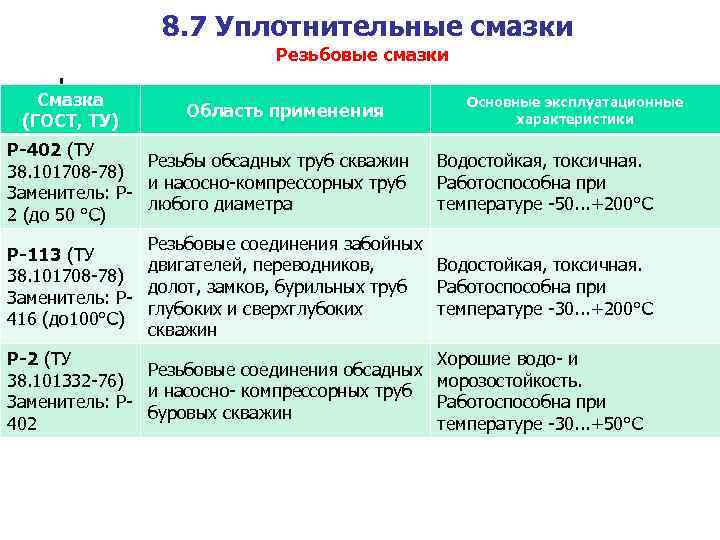 8.7 Уплотнительные смазки

Резьбовые смазки

| Смазка (ГОСТ, ТУ) | Область применения | Основные эксплуатационные характеристики |
|---|---|---|
| Р-402 (ТУ 38.101708-78) Заменитель: Р-2 (до 50 °С) | Резьбы обсадных труб скважин и насосно-компрессорных труб любого диаметра | Водостойкая, токсичная. Работоспособна при температуре -50...+200°С |
| Р-113 (ТУ 38.101708-78) Заменитель: Р-416 (до100°С) | Резьбовые соединения забойных двигателей, переводников, долот, замков, бурильных труб глубоких и сверхглубоких скважин | Водостойкая, токсичная. Работоспособна при температуре -30...+200°С |
| Р-2 (ТУ 38.101332-76) Заменитель: Р-402 | Резьбовые соединения обсадных и насосно- компрессорных труб буровых скважин | Хорошие водо- и морозостойкость. Работоспособна при температуре -30...+50°С |